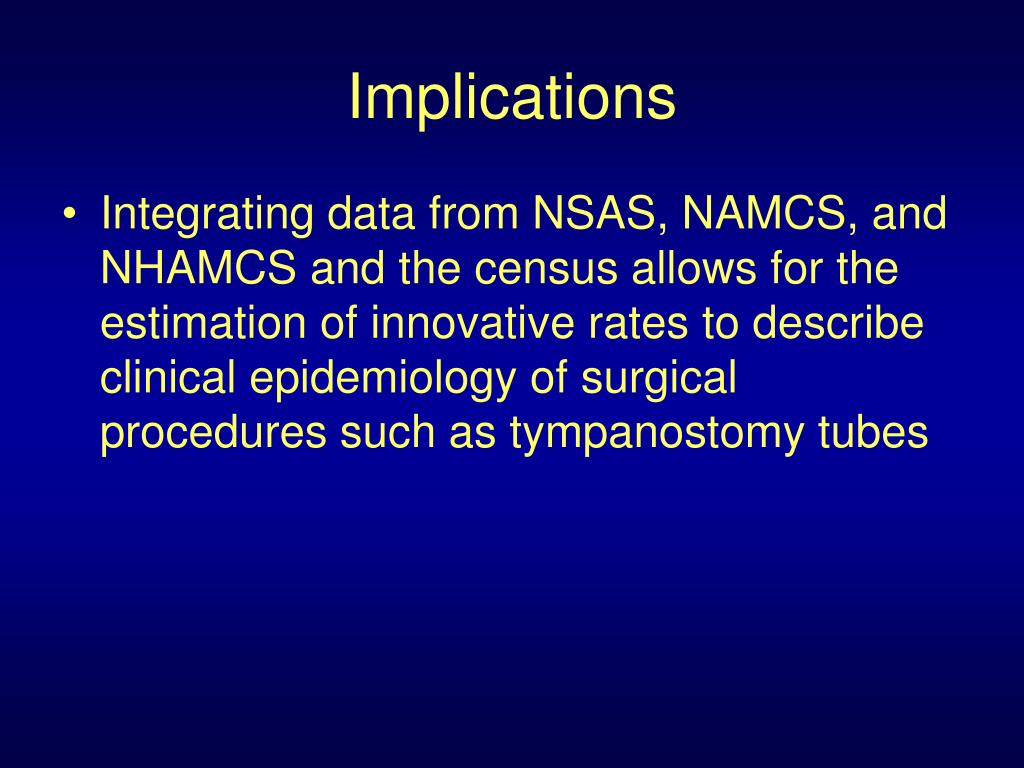 Implications

• Integrating data from NSAS, NAMCS, and NHAMCS and the census allows for the estimation of innovative rates to describe clinical epidemiology of surgical procedures such as tympanostomy tubes